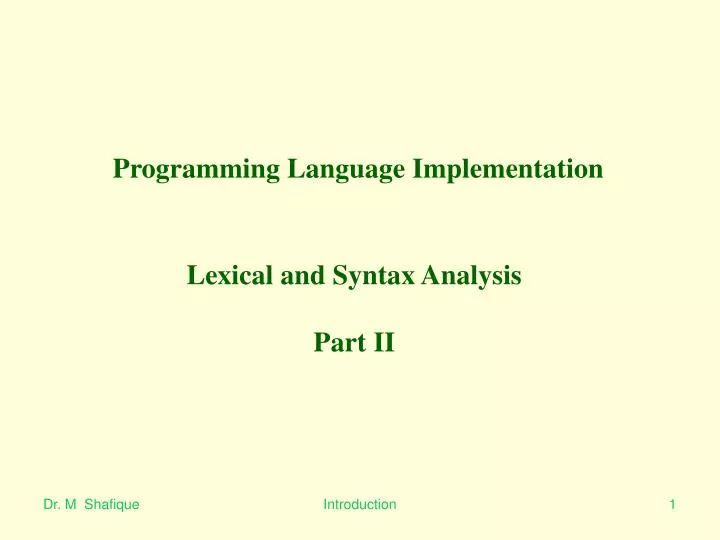 Programming Language Implementation

Lexical and Syntax Analysis

Part II

Dr. M Shafique
Introduction
1